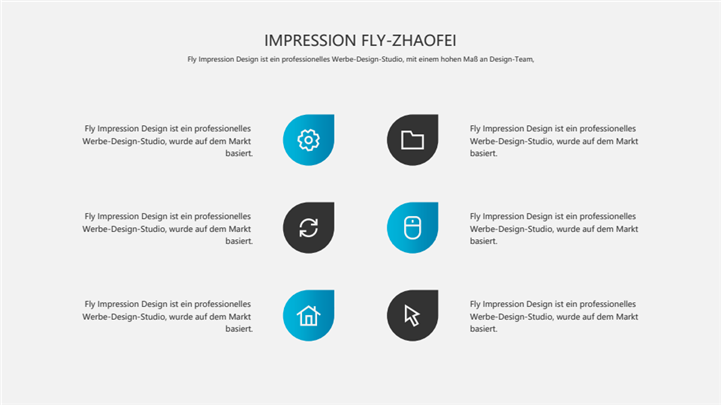 IMPRESSION FLY-ZHAOFEI

Fly Impression Design ist ein professionelles Werbe-Design-Studio, mit einem hohen Maß an Design-Team,

Fly Impression Design ist ein professionelles Werbe-Design-Studio, wurde auf dem Markt basiert.

Fly Impression Design ist ein professionelles Werbe-Design-Studio, wurde auf dem Markt basiert.

Fly Impression Design ist ein professionelles Werbe-Design-Studio, wurde auf dem Markt basiert.

Fly Impression Design ist ein professionelles Werbe-Design-Studio, wurde auf dem Markt basiert.

Fly Impression Design ist ein professionelles Werbe-Design-Studio, wurde auf dem Markt basiert.

Fly Impression Design ist ein professionelles Werbe-Design-Studio, wurde auf dem Markt basiert.